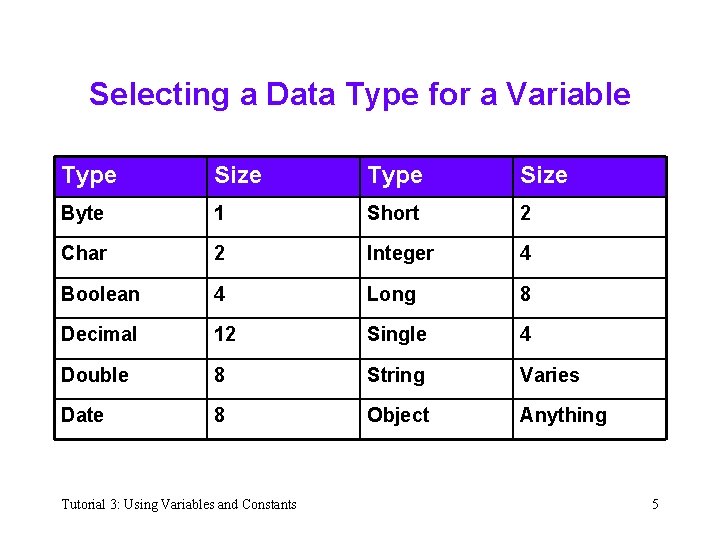 Selecting a Data Type for a Variable

| Type | Size | Type | Size |
|---|---|---|---|
| Byte | 1 | Short | 2 |
| Char | 2 | Integer | 4 |
| Boolean | 4 | Long | 8 |
| Decimal | 12 | Single | 4 |
| Double | 8 | String | Varies |
| Date | 8 | Object | Anything |

Tutorial 3: Using Variables and Constants

5